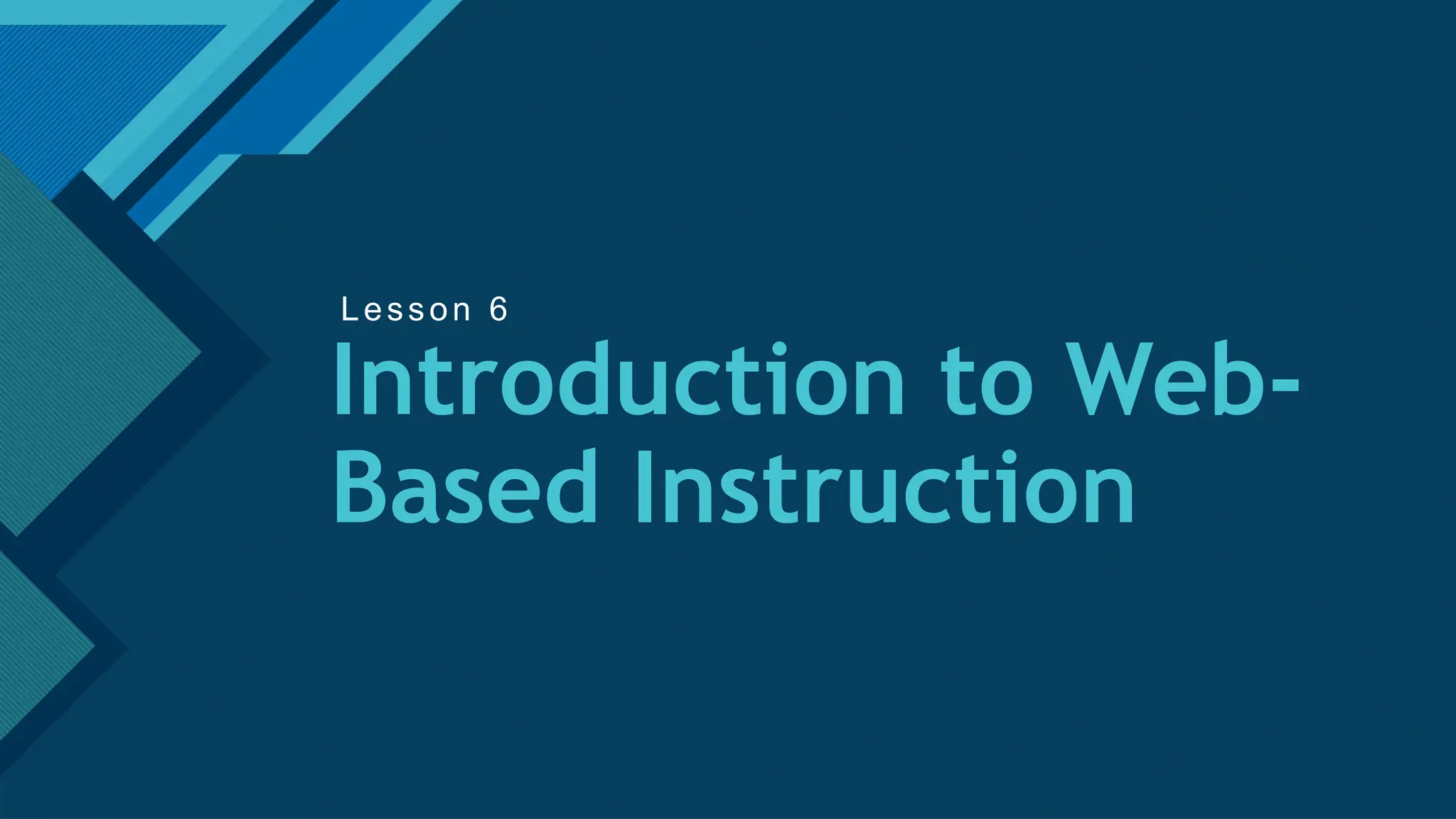 Lesson 6

Introduction to Web-Based Instruction